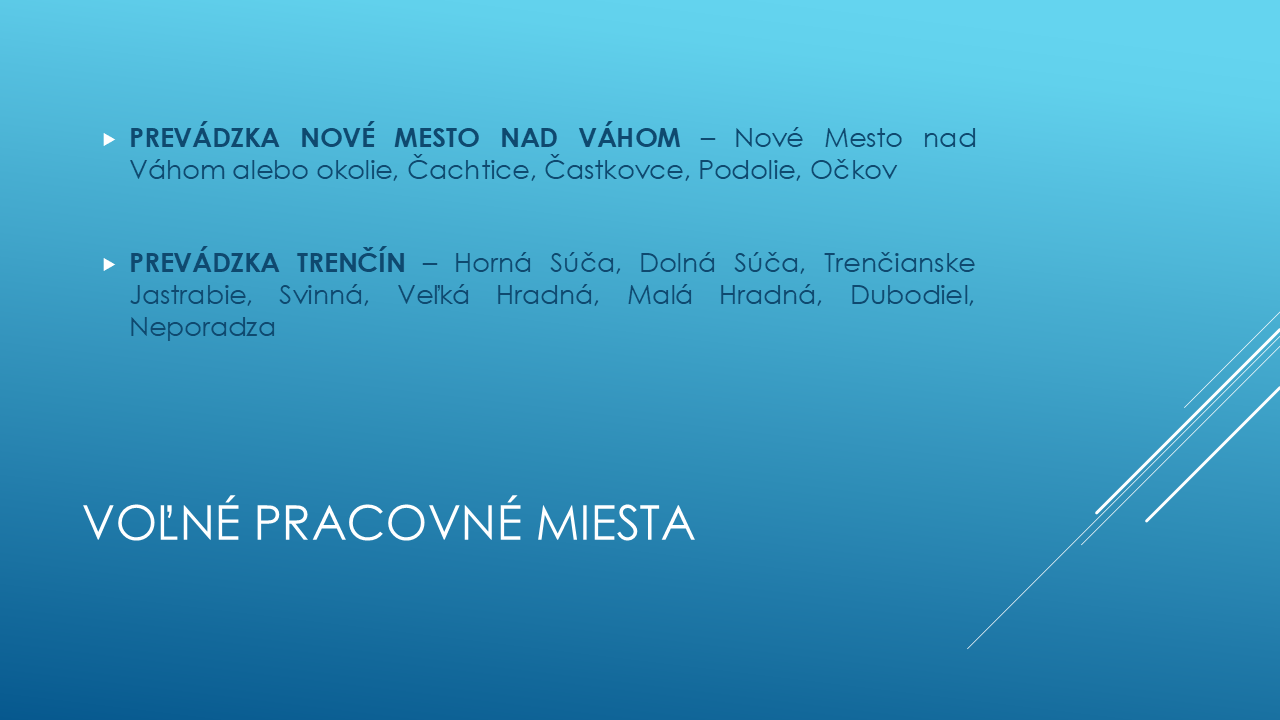 PREVÁDZKA NOVÉ MESTO NAD VÁHOM – Nové Mesto nad Váhom alebo okolie, Čachtice, Častkovce, Podolie, Očkov

PREVÁDZKA TRENČÍN – Horná Súča, Dolná Súča, Trenčianske Jastrabie, Svinná, Veľká Hradná, Malá Hradná, Dubodiel, Neporadza

VOĽNÉ PRACOVNÉ MIESTA